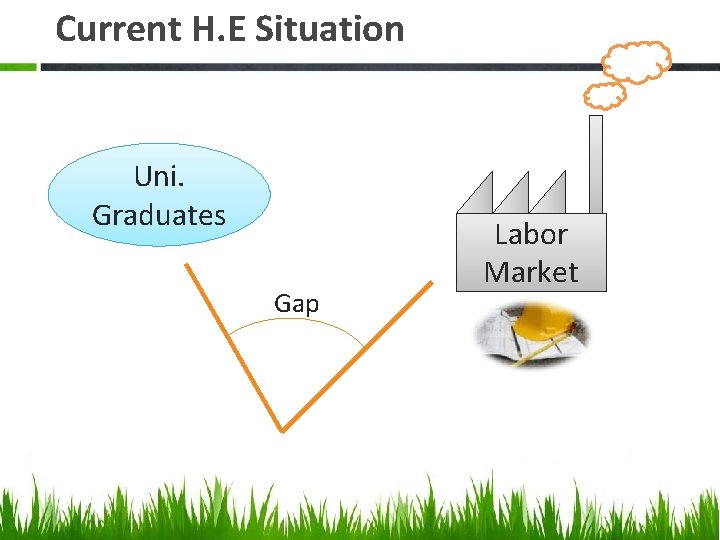 Current H.E Situation

Uni. Graduates

Gap

Labor Market